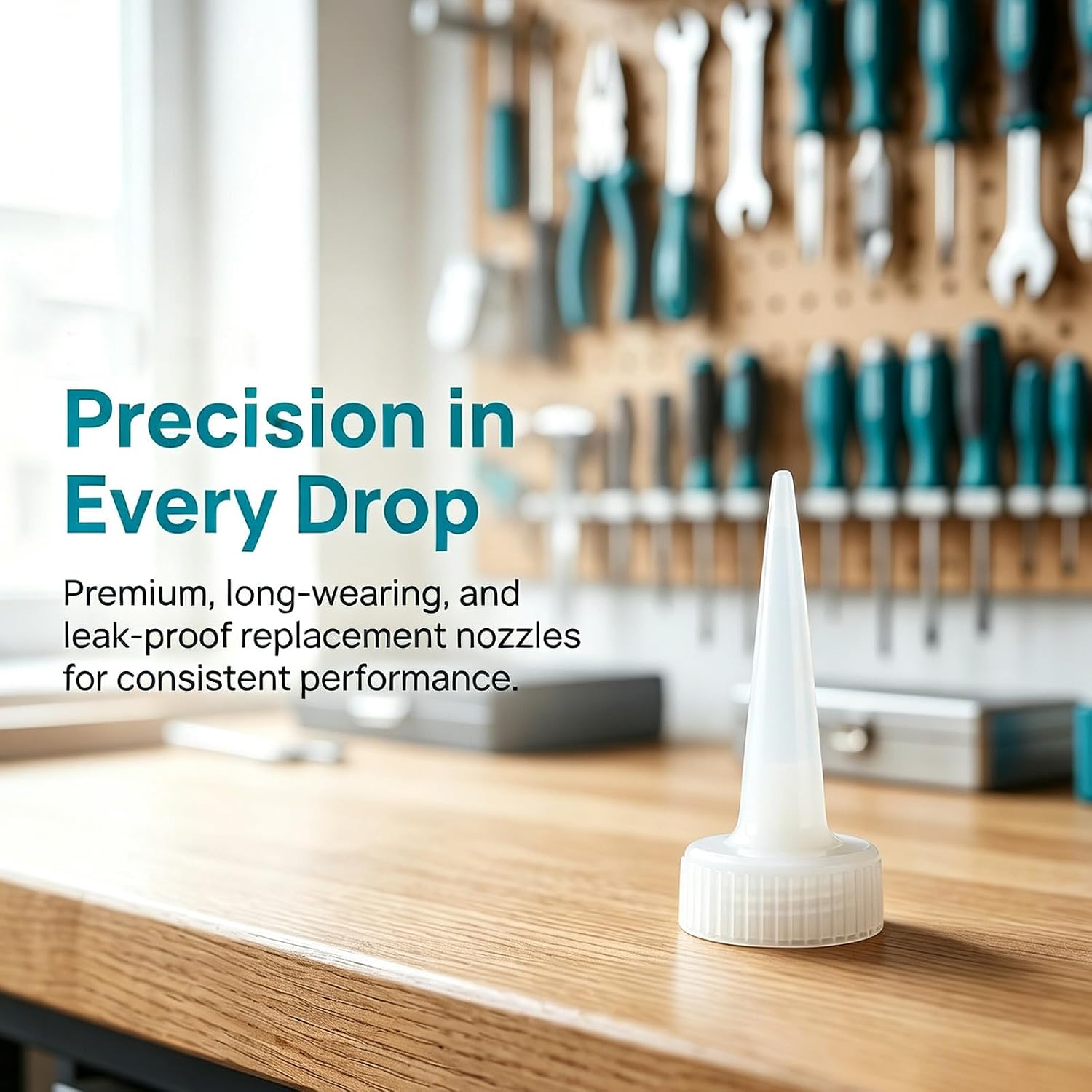 Precision in Every Drop

Premium, long-wearing, and leak-proof replacement nozzles for consistent performance.